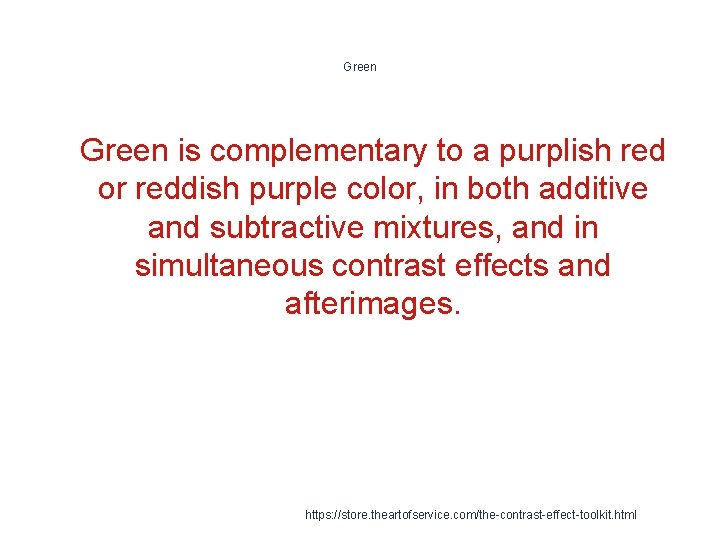 Green

Green is complementary to a purplish red or reddish purple color, in both additive and subtractive mixtures, and in simultaneous contrast effects and afterimages.

https://store.theartofservice.com/the-contrast-effect-toolkit.html